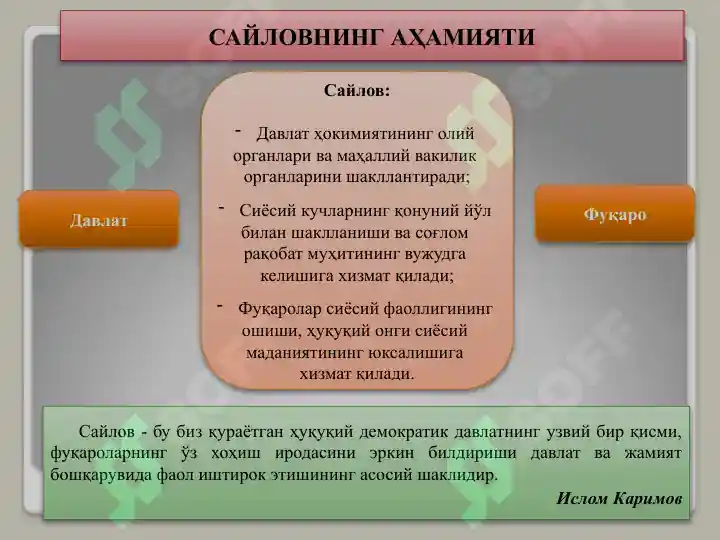 САЙЛОВНИНГ АҲАМИЯТИ

Давлат

Сайлов:

- Давлат ҳокимиятининг олий органлари ва маҳаллий вакилик органларини шакллантиради;

- Сиёсий кучларнинг қонуний йўл билан шаклланиши ва соғлом рақобат муҳитининг вужудга келишига хизмат қилади;

- Фуқаролар сиёсий фаоллигининг ошиши, ҳуқуқий онги сиёсий маданиятининг юксалишига хизмат қилади.

Фуқаро

Сайлов - бу биз қураётган ҳуқуқий демократик давлатнинг узвий бир қисми, фуқароларнинг ўз хоҳиш иродасини эркин билдириши давлат ва жамият бошқарувида фаол иштирок этишининг асосий шаклидир.

Ислом Каримов